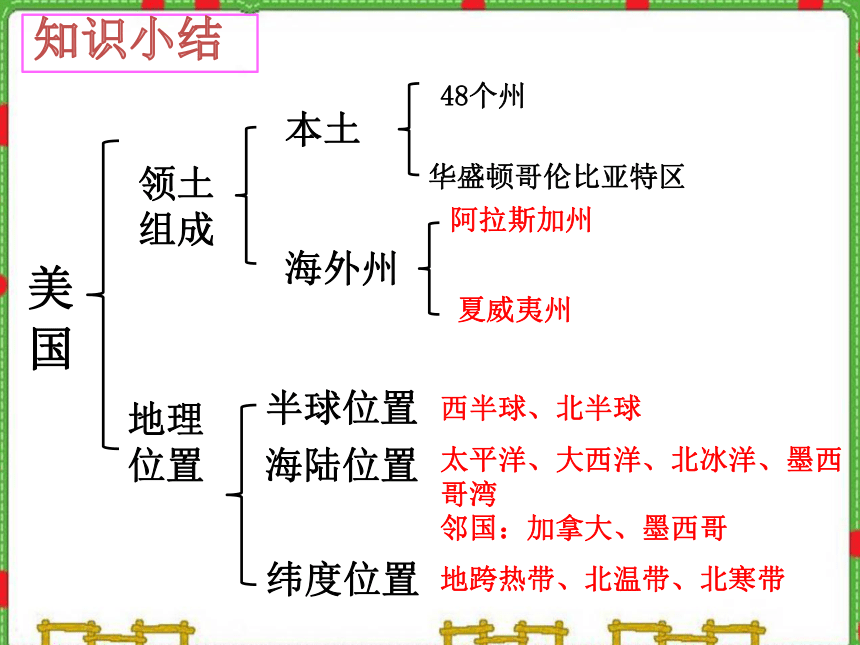 知识小结

美国

领土组成

本土

48个州

华盛顿哥伦比亚特区

海外州

阿拉斯加州

夏威夷州

地理位置

半球位置　西半球、北半球

海陆位置　太平洋、大西洋、北冰洋、墨西哥湾
邻国：加拿大、墨西哥

纬度位置　地跨热带、北温带、北寒带